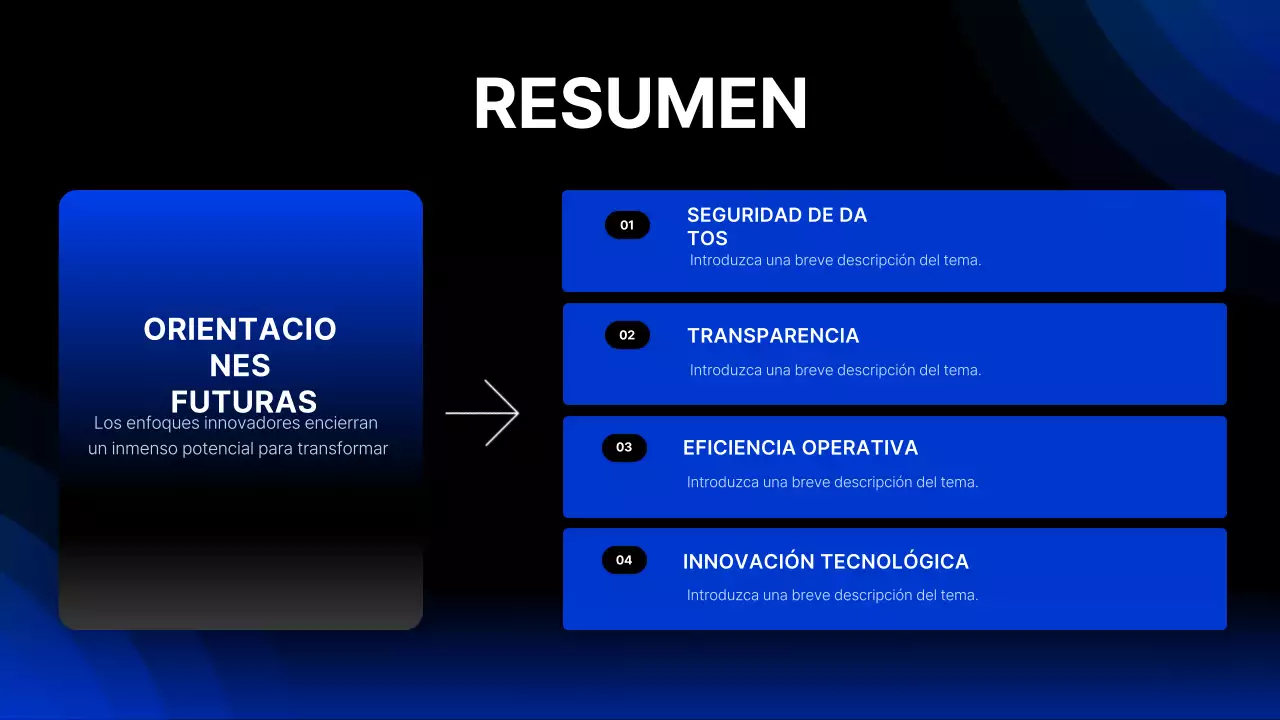 RESUMEN

ORIENTACIO NES FUTURAS

Los enfoques innovadores encierran un inmenso potencial para transformar

01 SEGURIDAD DE DA TOS

Introduzca una breve descripción del tema.

02 TRANSPARENCIA

Introduzca una breve descripción del tema.

03 EFICIENCIA OPERATIVA

Introduzca una breve descripción del tema.

04 INNOVACIÓN TECNOLÓGICA

Introduzca una breve descripción del tema.